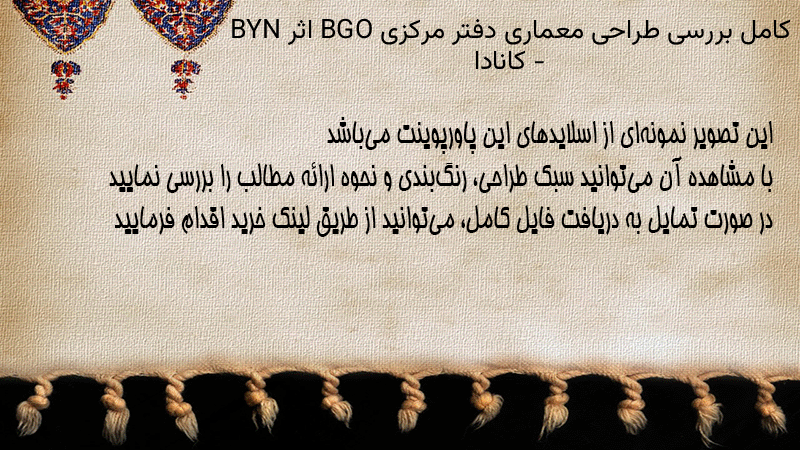 کامل بررسی طراحی معماری دفتر مرکزی BGO اثر BYN - کانادا

این تصویر نمونه‌ای از اسلایدهای این پاورپوینت می‌باشد
با مشاهده آن می‌توانید سبک طراحی، رنگ‌بندی و نحوه ارائه مطالب را بررسی نمایید
در صورت تمایل به دریافت فایل کامل، می‌توانید از طریق لینک خرید اقدام فرمایید